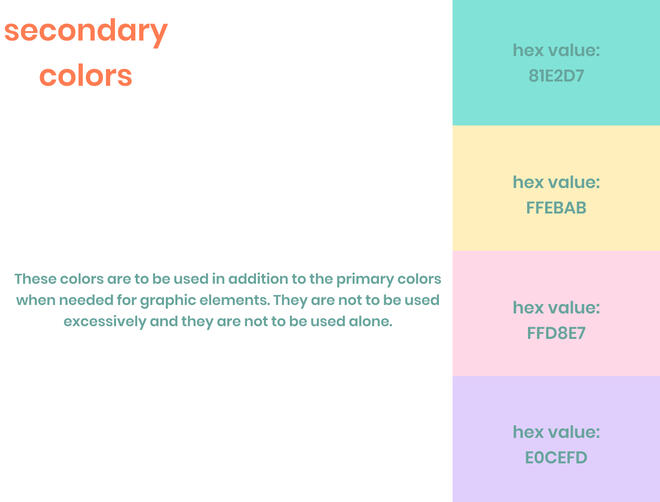 secondary colors

These colors are to be used in addition to the primary colors when needed for graphic elements. They are not to be used excessively and they are not to be used alone.

hex value:
81E2D7

hex value:
FFEBAB

hex value:
FFD8E7

hex value:
E0CEFD